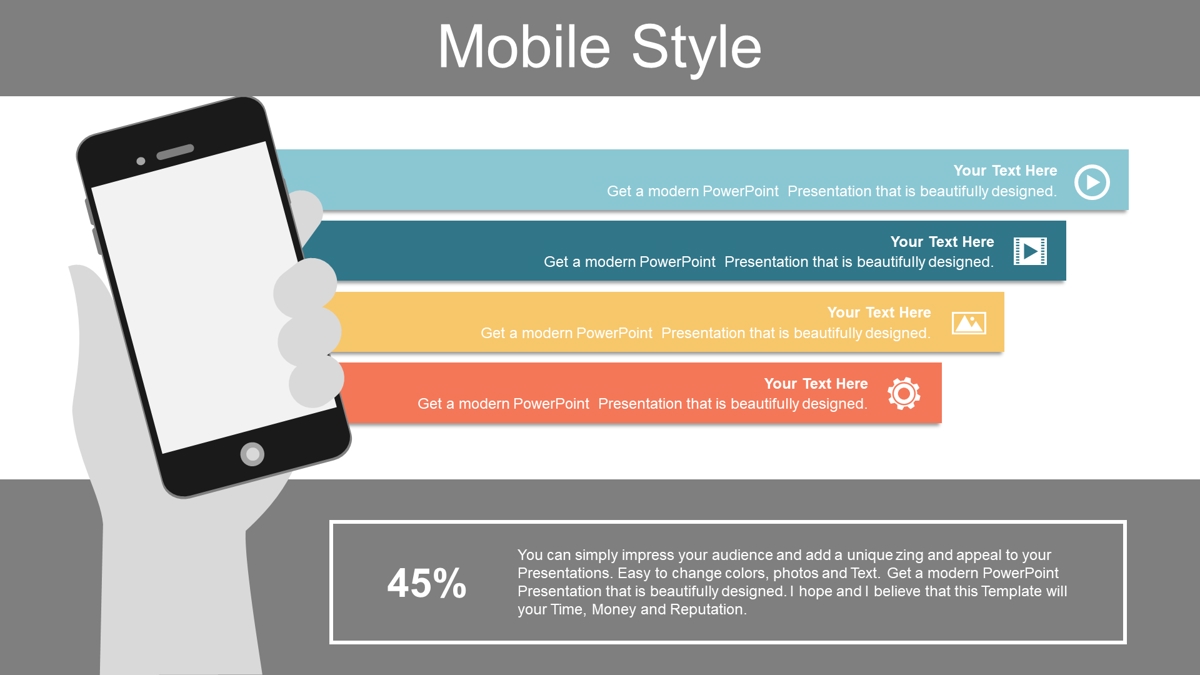 Mobile Style

Your Text Here
Get a modern PowerPoint Presentation that is beautifully designed.

Your Text Here
Get a modern PowerPoint Presentation that is beautifully designed.

Your Text Here
Get a modern PowerPoint Presentation that is beautifully designed.

Your Text Here
Get a modern PowerPoint Presentation that is beautifully designed.

45%

You can simply impress your audience and add a unique zing and appeal to your Presentations. Easy to change colors, photos and Text. Get a modern PowerPoint Presentation that is beautifully designed. I hope and I believe that this Template will your Time, Money and Reputation.